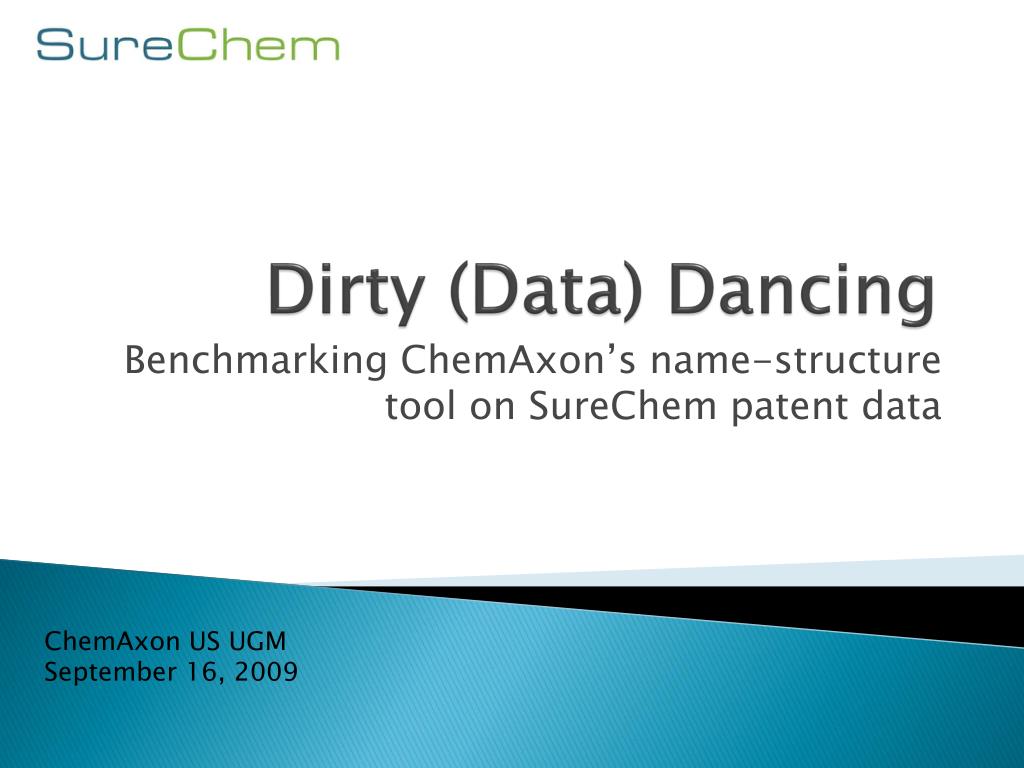 SureChem

Dirty (Data) Dancing

Benchmarking ChemAxon's name-structure tool on SureChem patent data

ChemAxon US UGM
September 16, 2009